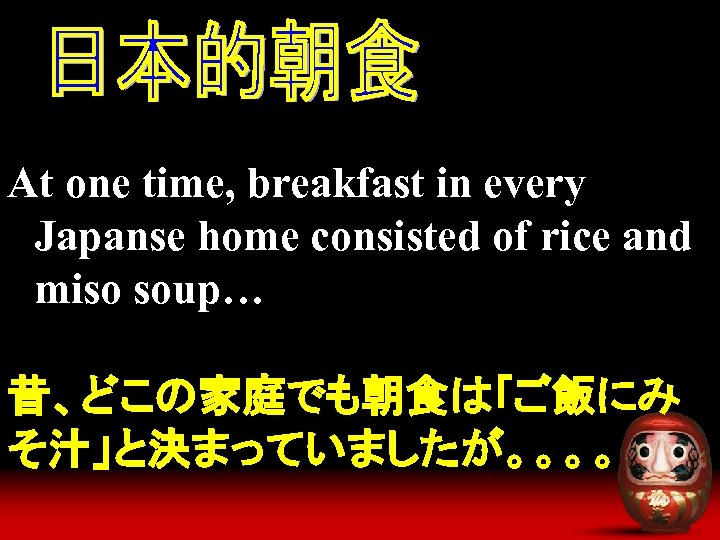 日本的朝食

At one time, breakfast in every Japanse home consisted of rice and miso soup…

昔、どこの家庭でも朝食は「ご飯にみそ汁」と決まっていましたが。。。。